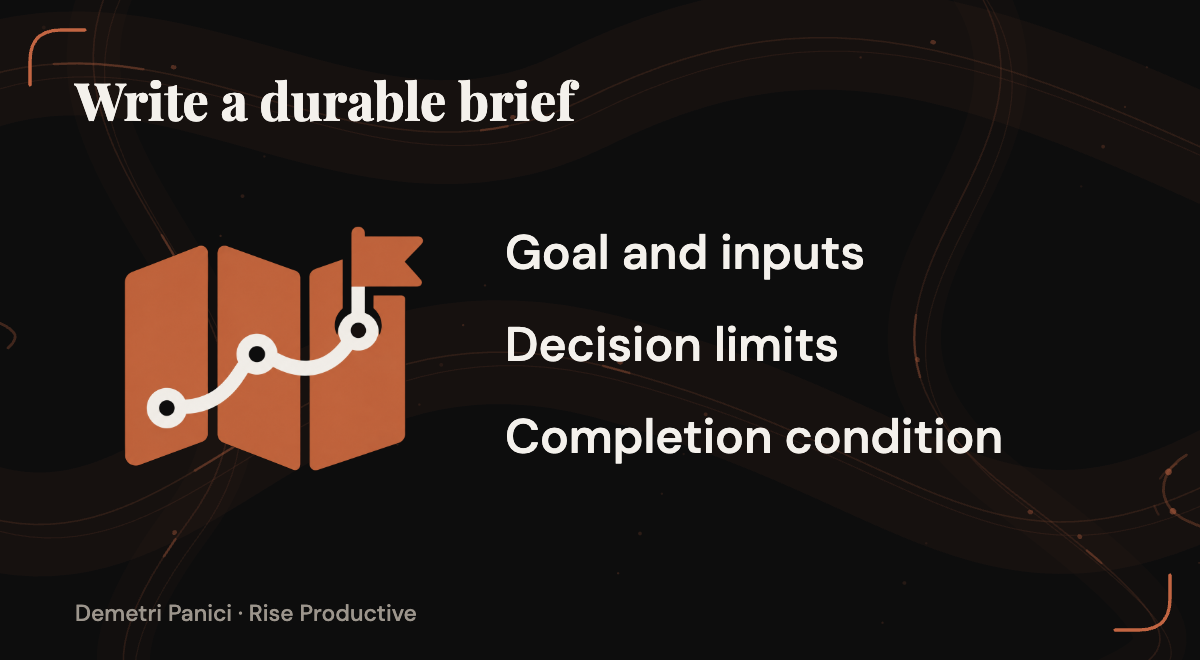 Write a durable brief

Goal and inputs

Decision limits

Completion condition

Demetri Panici · Rise Productive